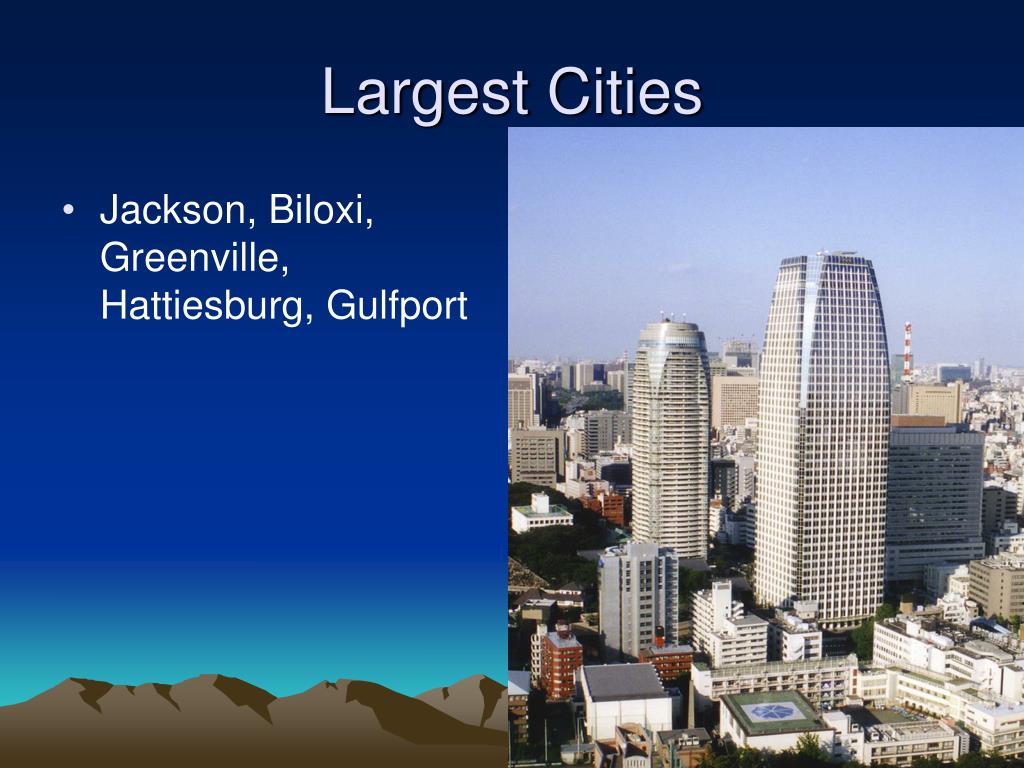 Largest Cities

• Jackson, Biloxi, Greenville, Hattiesburg, Gulfport